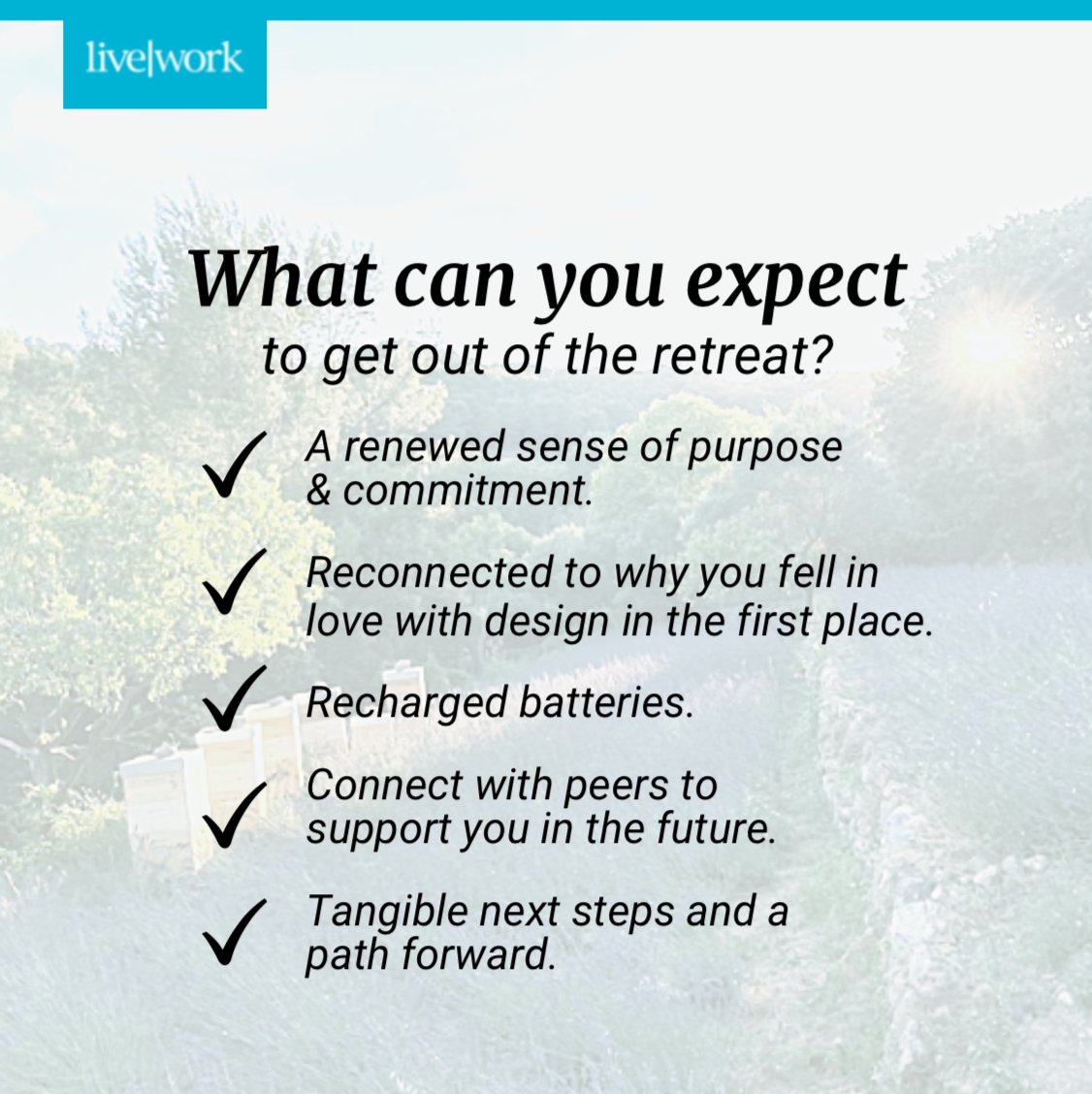 live|work

What can you expect
to get out of the retreat?

✓ A renewed sense of purpose & commitment.

✓ Reconnected to why you fell in love with design in the first place.

✓ Recharged batteries.

✓ Connect with peers to support you in the future.

✓ Tangible next steps and a path forward.